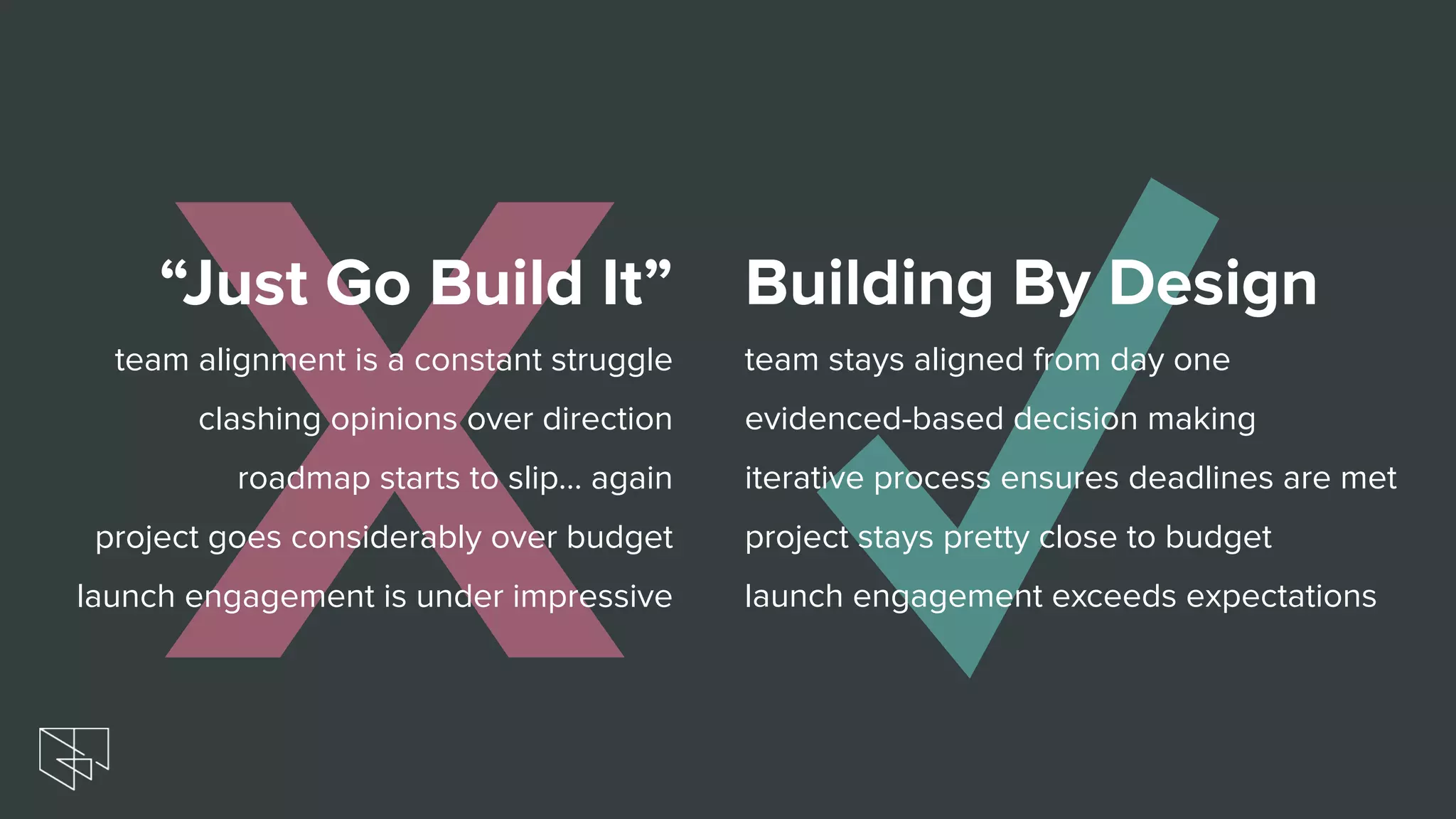 “Just Go Build It”

team alignment is a constant struggle

clashing opinions over direction

roadmap starts to slip... again

project goes considerably over budget

launch engagement is under impressive

Building By Design

team stays aligned from day one

evidenced-based decision making

iterative process ensures deadlines are met

project stays pretty close to budget

launch engagement exceeds expectations